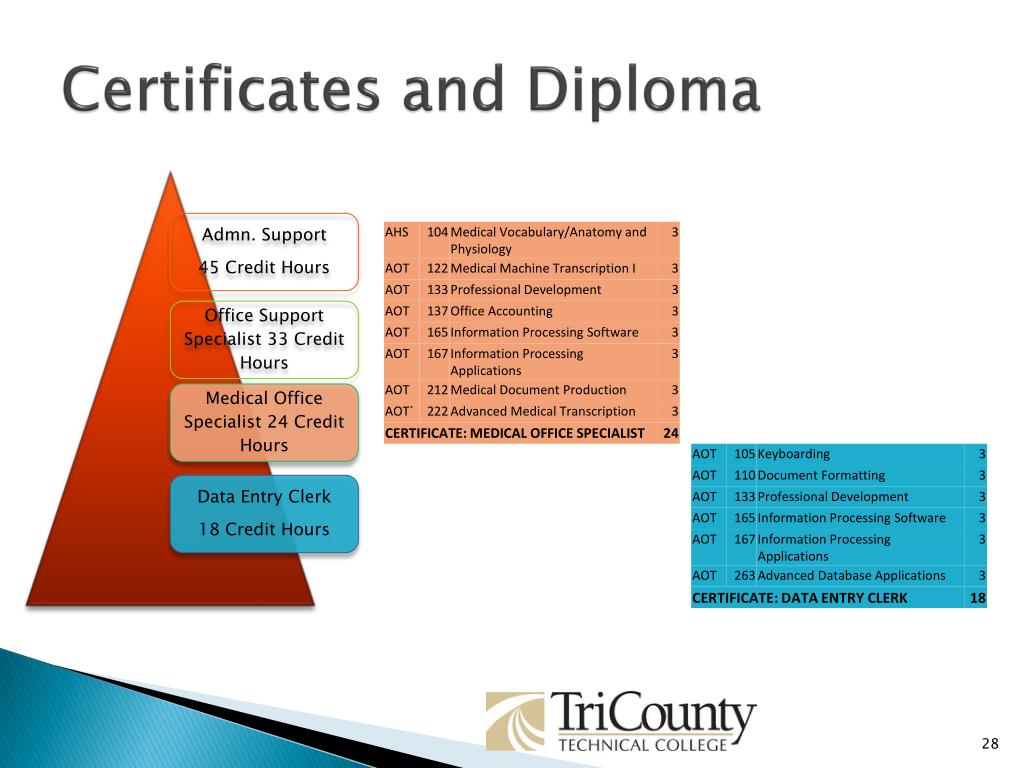 Certificates and Diploma

Admn. Support
45 Credit Hours

Office Support Specialist 33 Credit Hours

Medical Office Specialist 24 Credit Hours

Data Entry Clerk
18 Credit Hours

| AHS | 104 | Medical Vocabulary/Anatomy and Physiology | 3 |
|---|---|---|---|
| AOT | 122 | Medical Machine Transcription I | 3 |
| AOT | 133 | Professional Development | 3 |
| AOT | 137 | Office Accounting | 3 |
| AOT | 165 | Information Processing Software | 3 |
| AOT | 167 | Information Processing Applications | 3 |
| AOT | 212 | Medical Document Production | 3 |
| AOT` | 222 | Advanced Medical Transcription | 3 |
| CERTIFICATE: MEDICAL OFFICE SPECIALIST | | | 24 |

| AOT | 105 | Keyboarding | 3 |
|---|---|---|---|
| AOT | 110 | Document Formatting | 3 |
| AOT | 133 | Professional Development | 3 |
| AOT | 165 | Information Processing Software | 3 |
| AOT | 167 | Information Processing Applications | 3 |
| AOT | 263 | Advanced Database Applications | 3 |
| CERTIFICATE: DATA ENTRY CLERK | | | 18 |

TriCounty
TECHNICAL COLLEGE

28